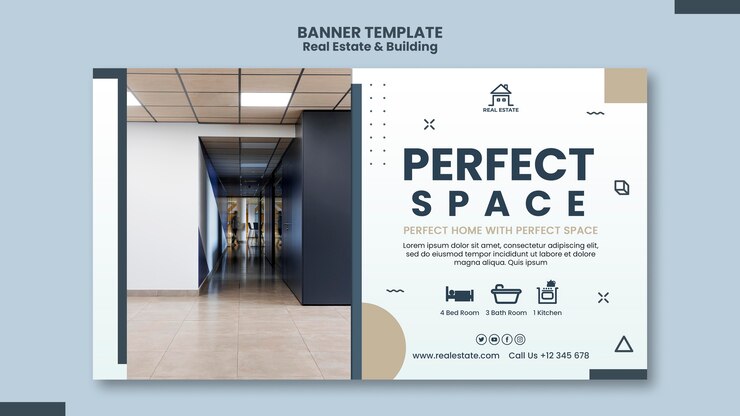 BANNER TEMPLATE
Real Estate & Building

REAL ESTATE

PERFECT
SPACE

PERFECT HOME WITH PERFECT SPACE

Lorem ipsum dolor sit amet, consectetur adipiscing elit, sed do eiusmod tempor incididunt ut labore et dolore magna aliqua. Quis ipsum

4 Bed Room 3 Bath Room 1 Kitchen

www.realestate.com Call Us +12 345 678